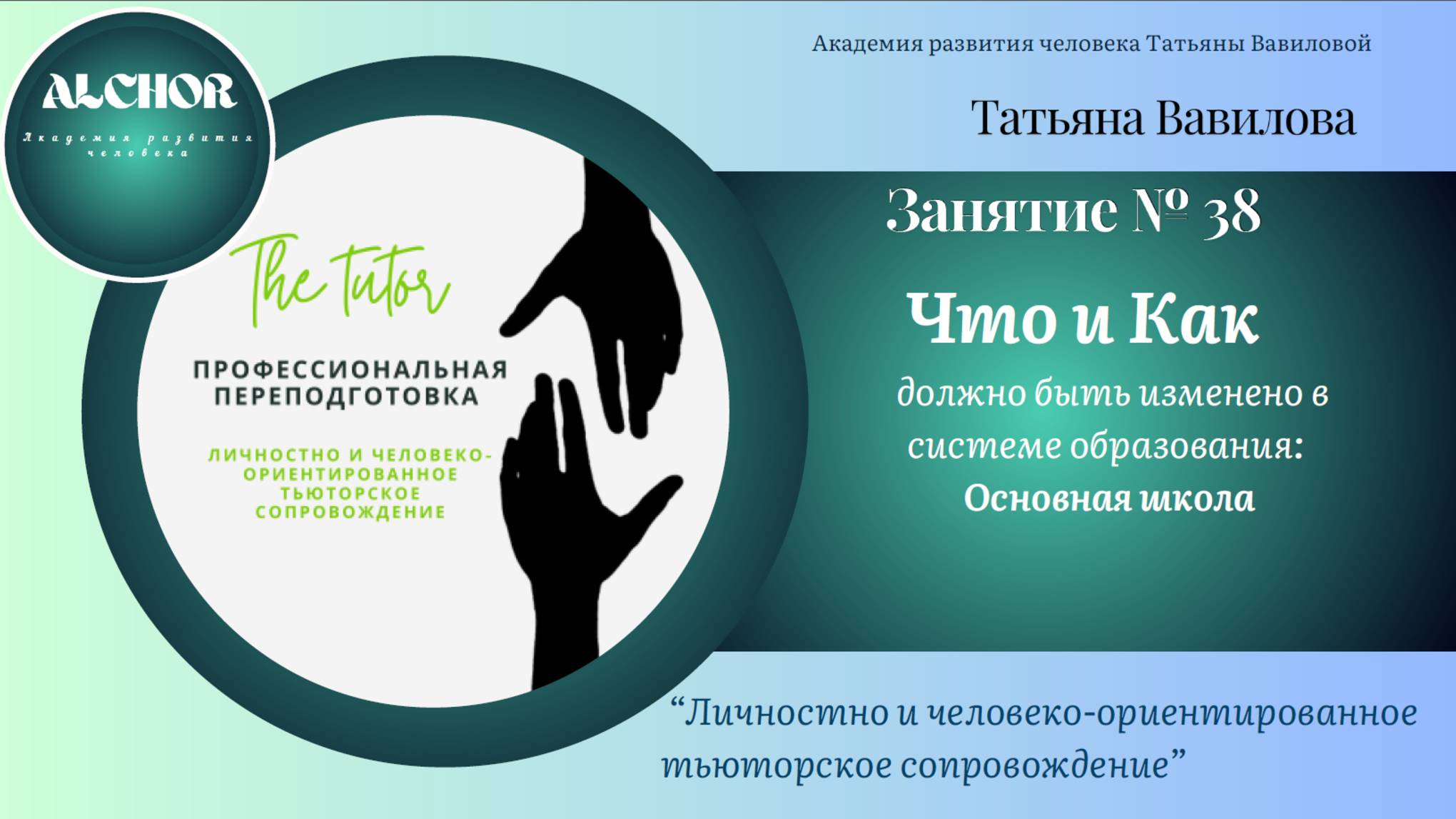 ALCHOR
Академия развития человека

The tutor

ПРОФЕССИОНАЛЬНАЯ ПЕРЕПОДГОТОВКА

ЛИЧНОСТНО И ЧЕЛОВЕКО-ОРИЕНТИРОВАННОЕ ТЬЮТОРСКОЕ СОПРОВОЖДЕНИЕ

Академия развития человека Татьяны Вавиловой

Татьяна Вавилова

Занятие № 38

Что и Как

должно быть изменено в системе образования:
Основная школа

“Личностно и человеко-ориентированное тьюторское сопровождение”